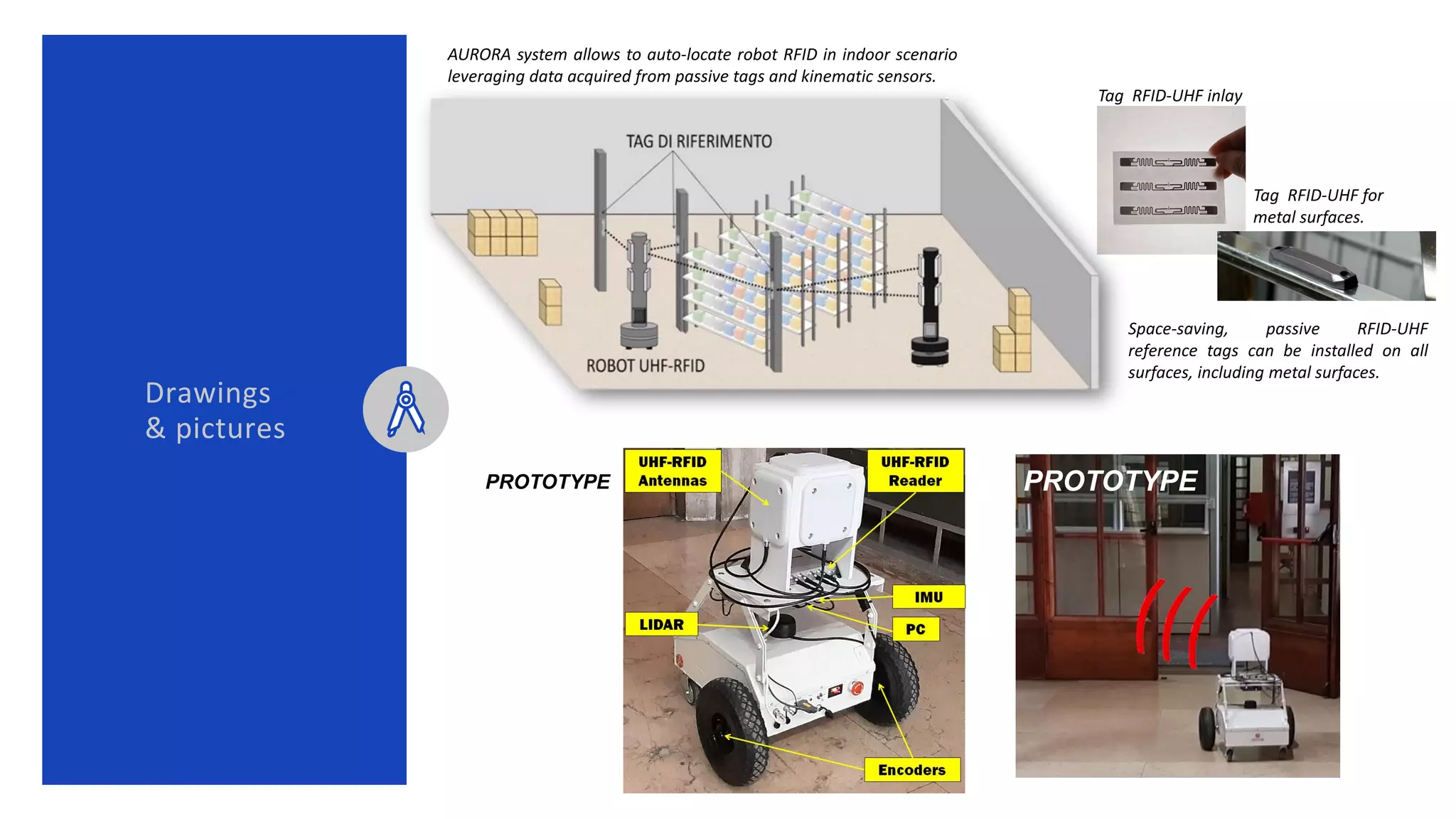 Drawings
& pictures

AURORA system allows to auto-locate robot RFID in indoor scenario leveraging data acquired from passive tags and kinematic sensors.

TAG DI RIFERIMENTO

ROBOT UHF-RFID

Tag RFID-UHF inlay

Tag RFID-UHF for metal surfaces.

Space-saving, passive RFID-UHF reference tags can be installed on all surfaces, including metal surfaces.

PROTOTYPE

UHF-RFID Antennas

UHF-RFID Reader

IMU

LIDAR

PC

Encoders

PROTOTYPE